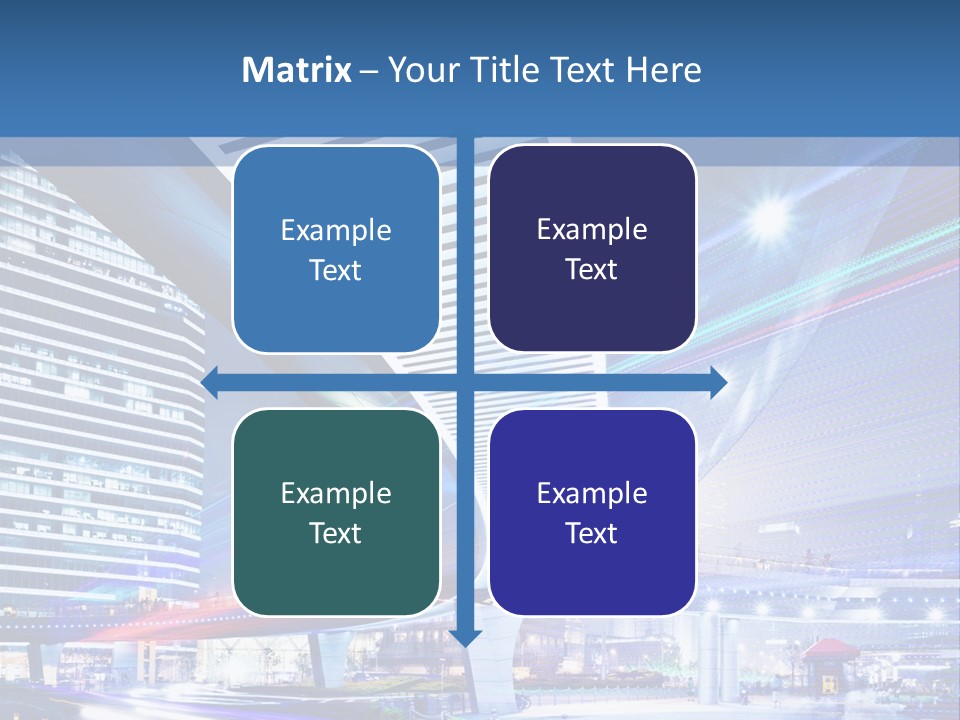 Matrix – Your Title Text Here

Example Text

Example Text

Example Text

Example Text